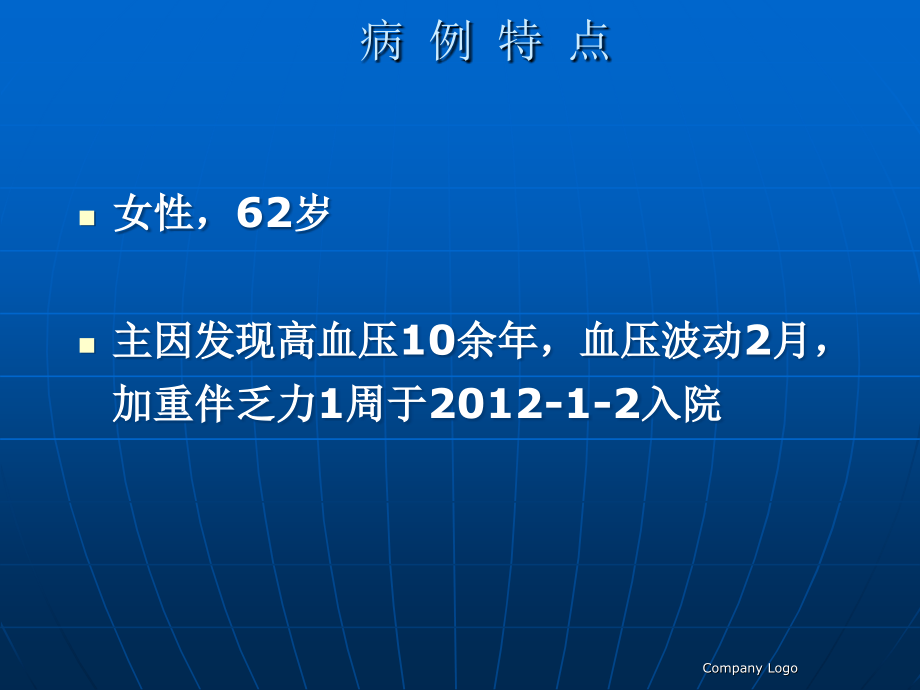 病 例 特 点

• 女性，62岁

• 主因发现高血压10余年，血压波动2月，加重伴乏力1周于2012-1-2入院

Company Logo